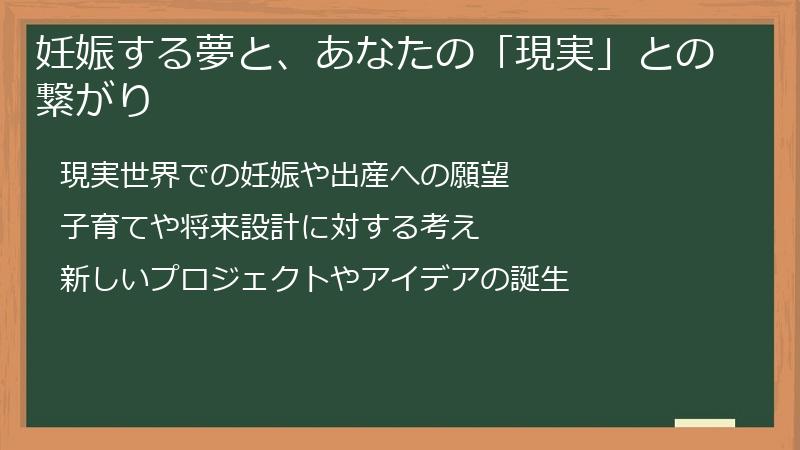 妊娠する夢と、あなたの「現実」との繋がり

現実世界での妊娠や出産への願望

子育てや将来設計に対する考え

新しいプロジェクトやアイデアの誕生